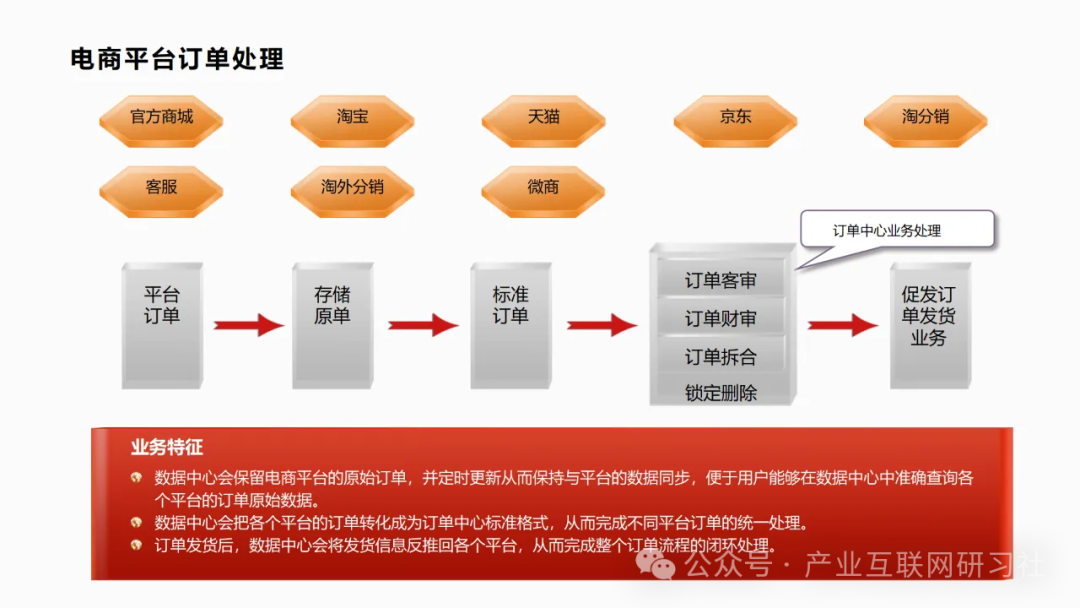 电商平台订单处理

官方商城

淘宝

天猫

京东

淘分销

客服

淘外分销

微商

订单中心业务处理

平台订单

存储原单

标准订单

订单客审

订单财审

订单拆合

锁定删除

促发订单发货业务

业务特征

数据中心会保留电商平台的原始订单，并定时更新从而保持与平台的数据同步，便于用户能够在数据中心中准确查询各个平台的订单原始数据。

数据中心会把各个平台的订单转化成为订单中心标准格式，从而完成不同平台订单的统一处理。

订单发货后，数据中心会将发货信息反推回各个平台，从而完成整个订单流程的闭环处理。

公众号 · 产业互联网研习社